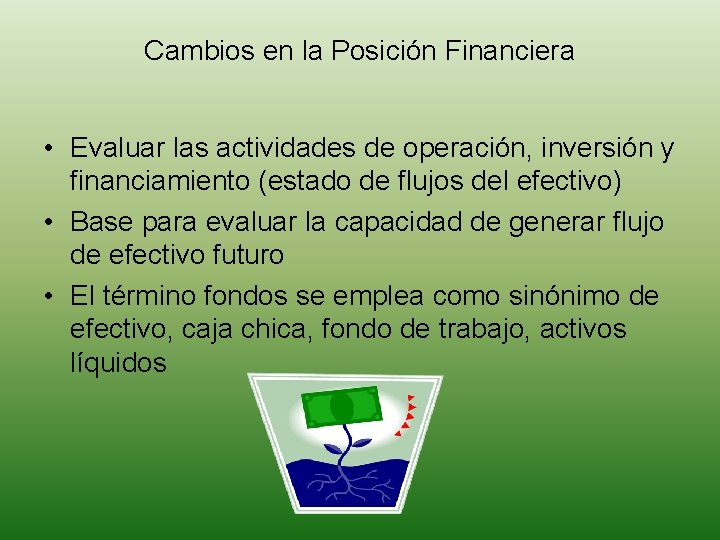 Cambios en la Posición Financiera

• Evaluar las actividades de operación, inversión y financiamiento (estado de flujos del efectivo)
• Base para evaluar la capacidad de generar flujo de efectivo futuro
• El término fondos se emplea como sinónimo de efectivo, caja chica, fondo de trabajo, activos líquidos